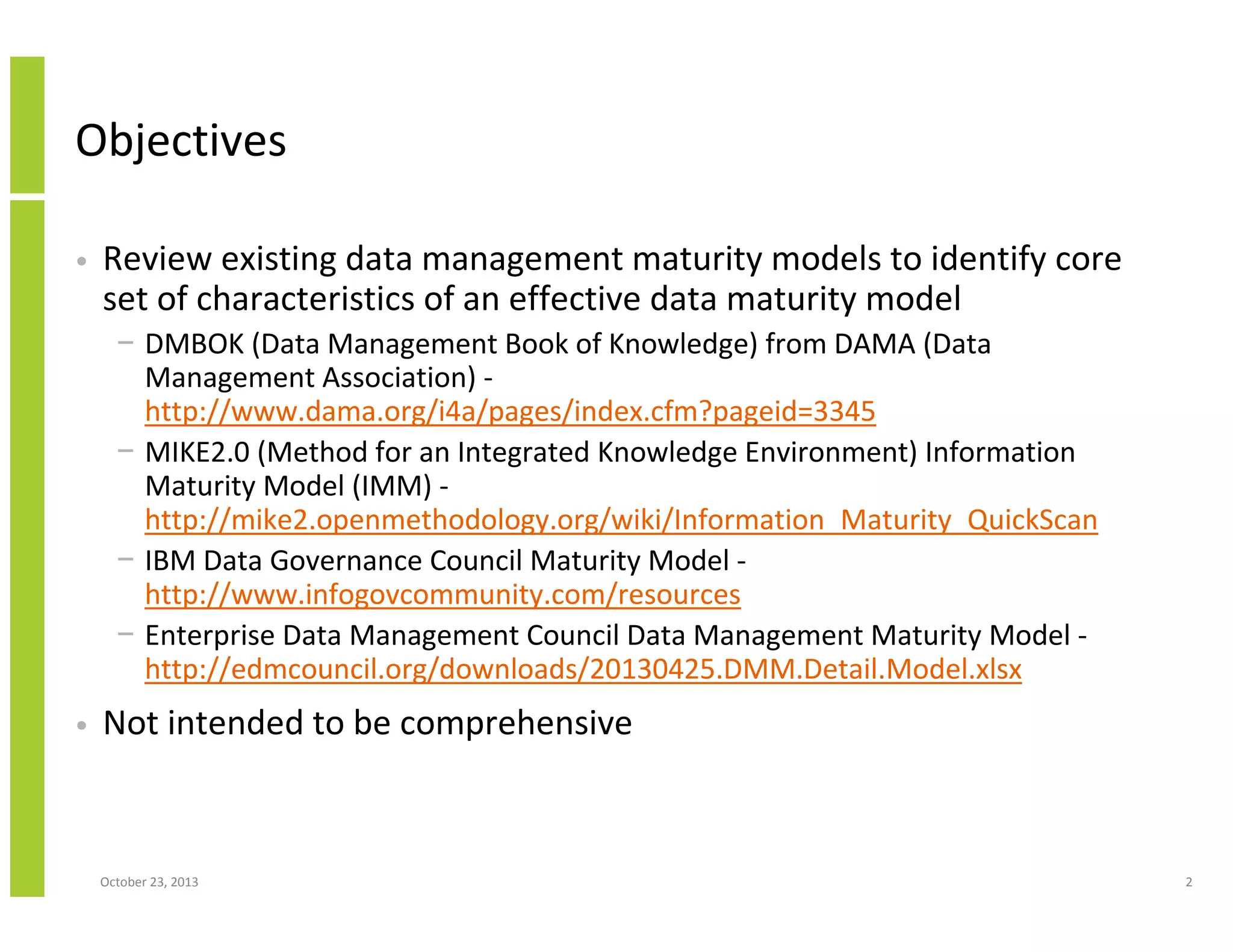 Objectives

• Review existing data management maturity models to identify core set of characteristics of an effective data maturity model

– DMBOK (Data Management Book of Knowledge) from DAMA (Data Management Association) - http://www.dama.org/i4a/pages/index.cfm?pageid=3345

– MIKE2.0 (Method for an Integrated Knowledge Environment) Information Maturity Model (IMM) - http://mike2.openmethodology.org/wiki/Information_Maturity_QuickScan

– IBM Data Governance Council Maturity Model - http://www.infogovcommunity.com/resources

– Enterprise Data Management Council Data Management Maturity Model - http://edmcouncil.org/downloads/20130425.DMM.Detail.Model.xlsx

• Not intended to be comprehensive

October 23, 2013

2